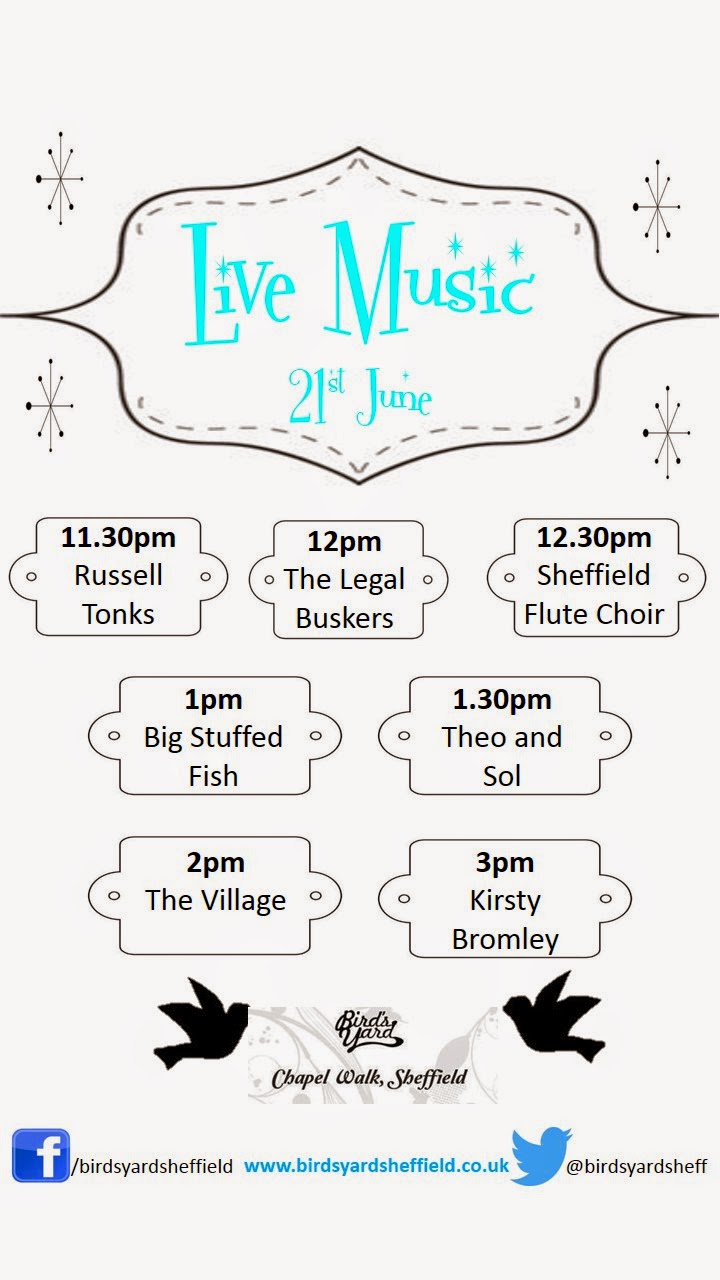 Live Music

21st June

11.30pm
Russell Tonks

12pm
The Legal Buskers

12.30pm
Sheffield Flute Choir

1pm
Big Stuffed Fish

1.30pm
Theo and Sol

2pm
The Village

3pm
Kirsty Bromley

Bird's Yard
Chapel Walk, Sheffield

f /birdsyardsheffield www.birdsyardsheffield.co.uk @birdsyardsheff